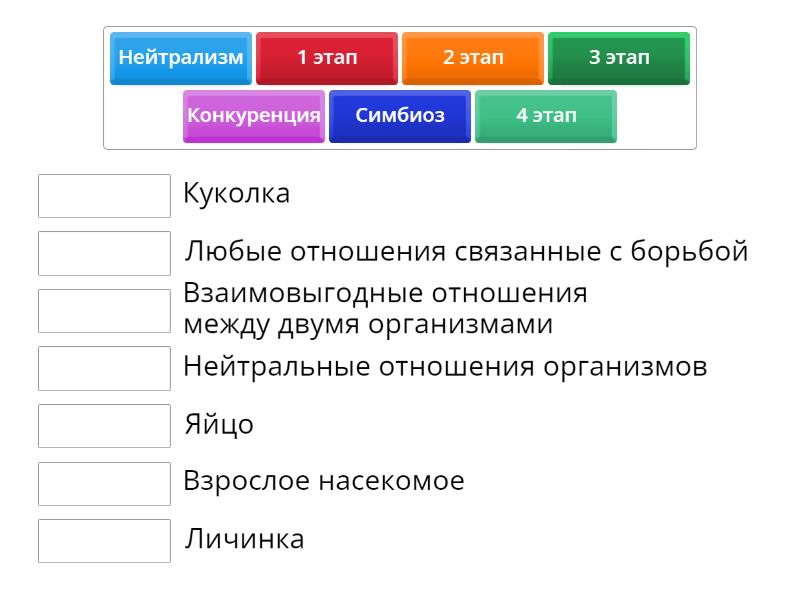 Нейтрализм 1 этап 2 этап 3 этап
Конкуренция Симбиоз 4 этап

Куколка

Любые отношения связанные с борьбой

Взаимовыгодные отношения между двумя организмами

Нейтральные отношения организмов

Яйцо

Взрослое насекомое

Личинка